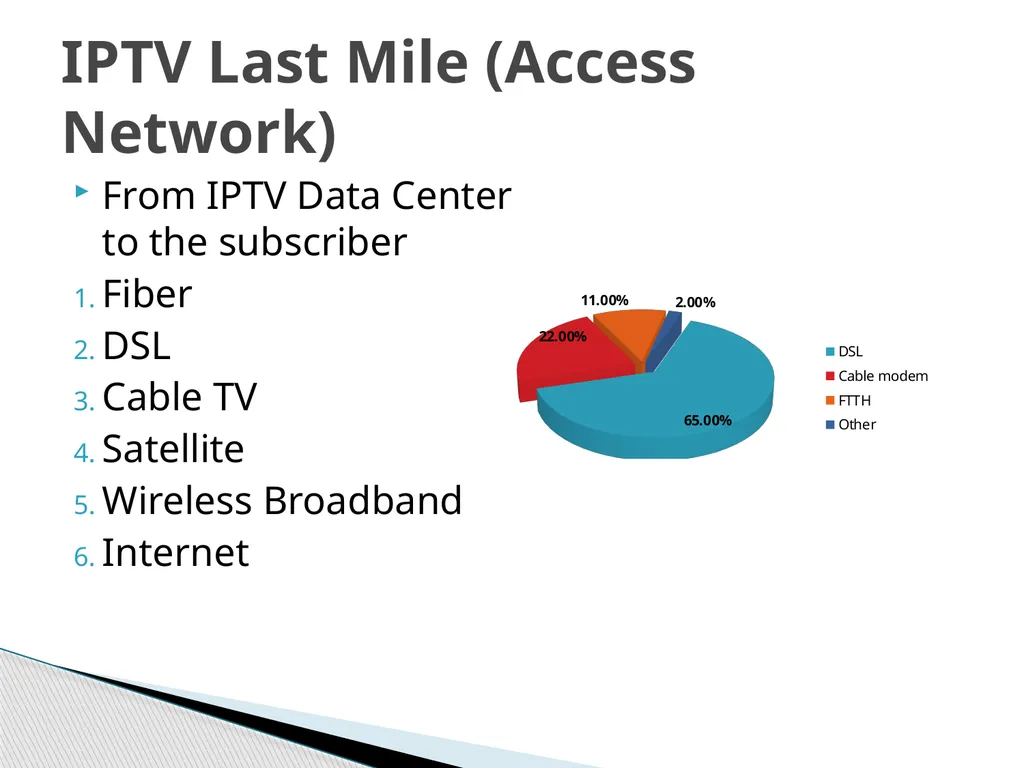 IPTV Last Mile (Access Network)

From IPTV Data Center to the subscriber

1. Fiber
2. DSL
3. Cable TV
4. Satellite
5. Wireless Broadband
6. Internet

11.00%
2.00%
22.00%
65.00%

DSL
Cable modem
FTTH
Other